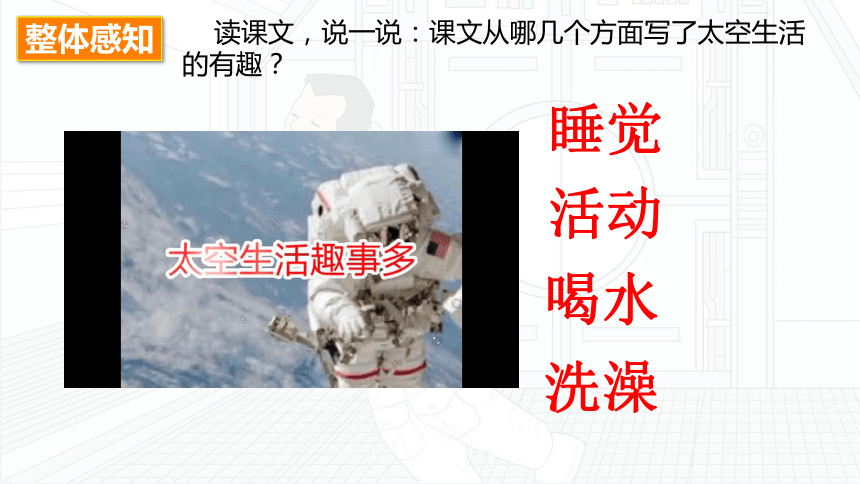 整体感知

读课文，说一说：课文从哪几个方面写了太空生活的有趣？

太空生活趣事多

睡觉
活动
喝水
洗澡